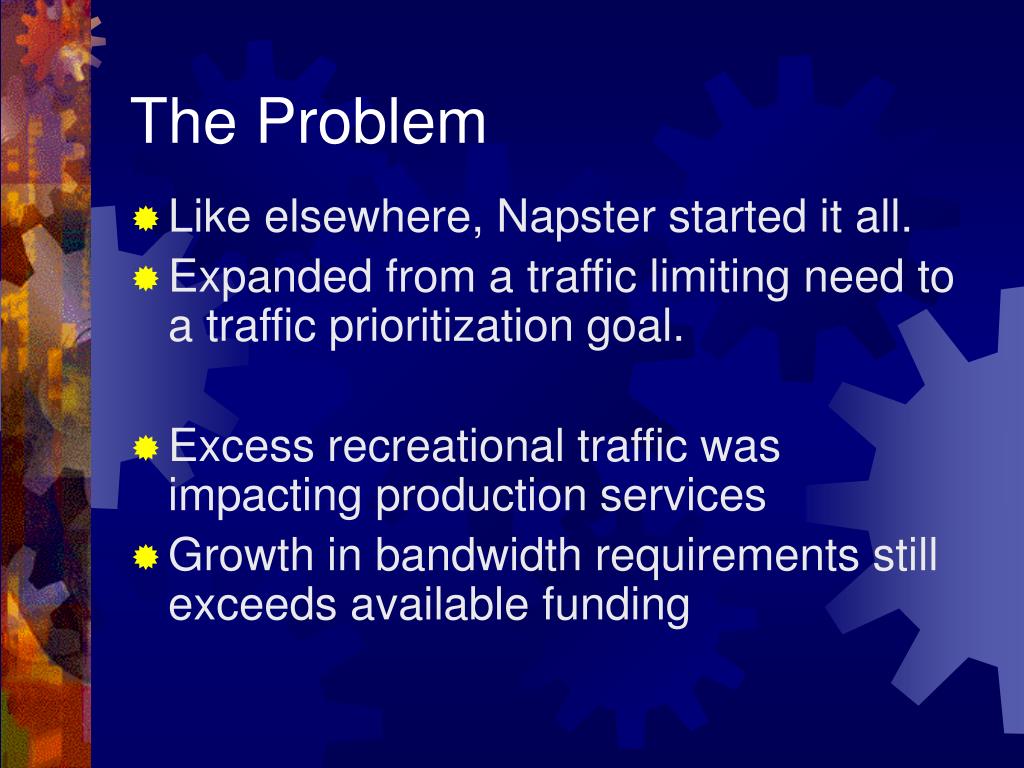 The Problem

Like elsewhere, Napster started it all.

Expanded from a traffic limiting need to a traffic prioritization goal.

Excess recreational traffic was impacting production services

Growth in bandwidth requirements still exceeds available funding